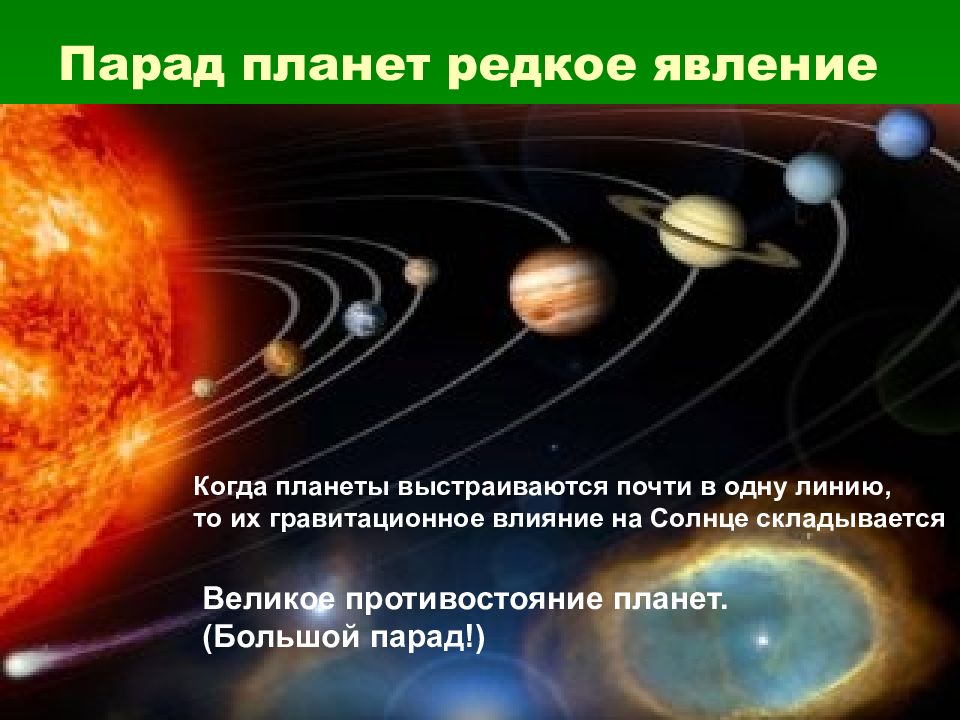 Парад планет редкое явление

Когда планеты выстраиваются почти в одну линию, то их гравитационное влияние на Солнце складывается

Великое противостояние планет. (Большой парад!)